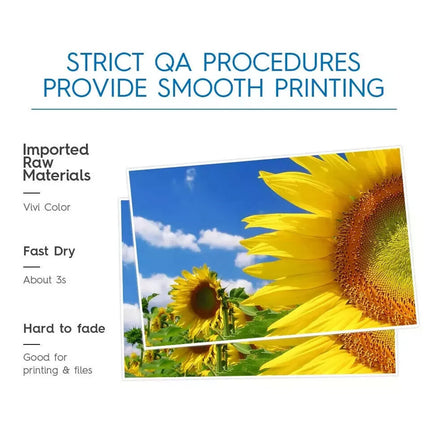 STRICT QA PROCEDURES PROVIDE SMOOTH PRINTING

Imported Raw Materials

Vivi Color

Fast Dry

About 3s

Hard to fade

Good for printing & files